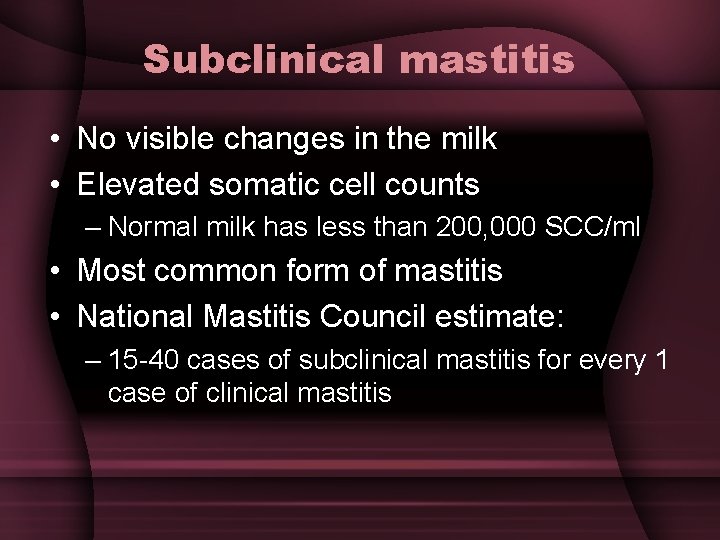 Subclinical mastitis

• No visible changes in the milk
• Elevated somatic cell counts
– Normal milk has less than 200,000 SCC/ml
• Most common form of mastitis
• National Mastitis Council estimate:
– 15-40 cases of subclinical mastitis for every 1 case of clinical mastitis